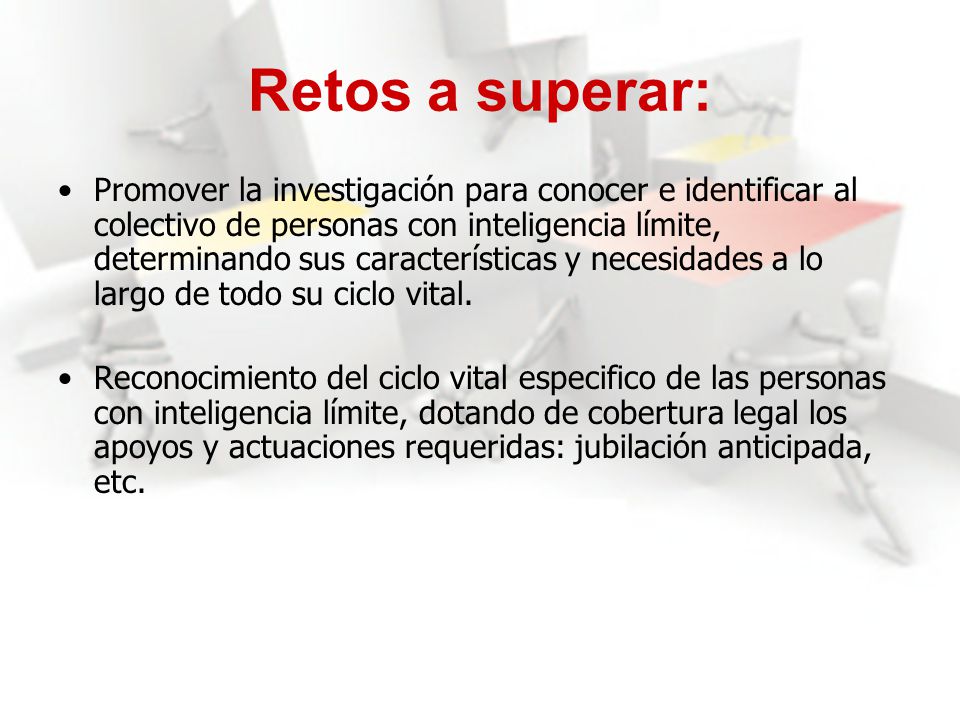 Retos a superar:

• Promover la investigación para conocer e identificar al colectivo de personas con inteligencia límite, determinando sus características y necesidades a lo largo de todo su ciclo vital.

• Reconocimiento del ciclo vital especifico de las personas con inteligencia límite, dotando de cobertura legal los apoyos y actuaciones requeridas: jubilación anticipada, etc.